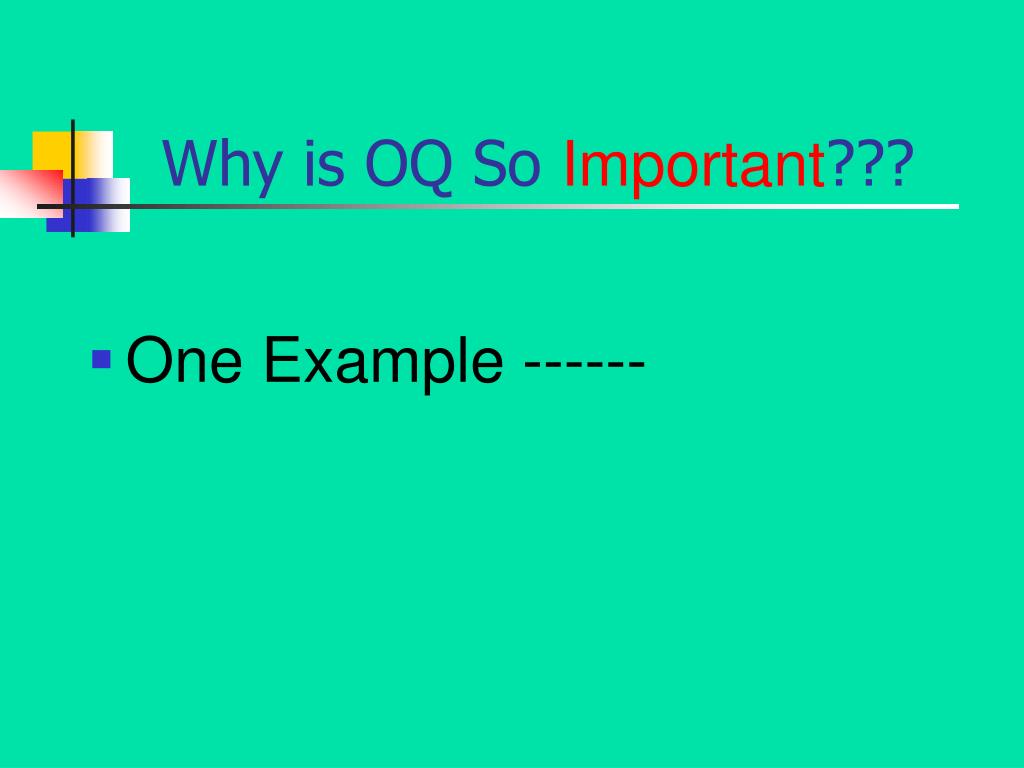 Why is OQ So Important???

One Example ------